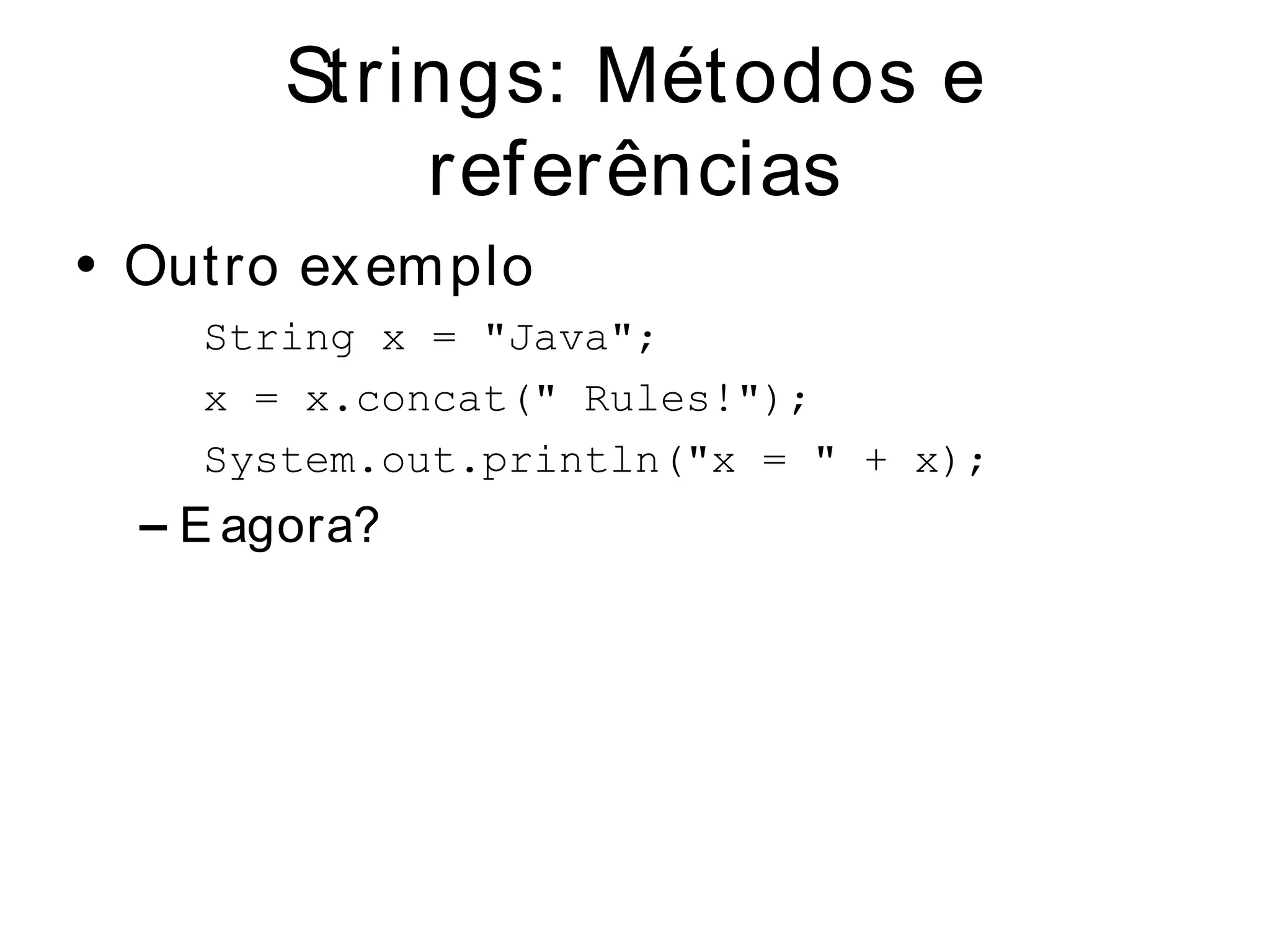 Strings: Métodos e referências

• Outro exemplo

String x = "Java";

x = x.concat(" Rules!");

System.out.println("x = " + x);

– E agora?